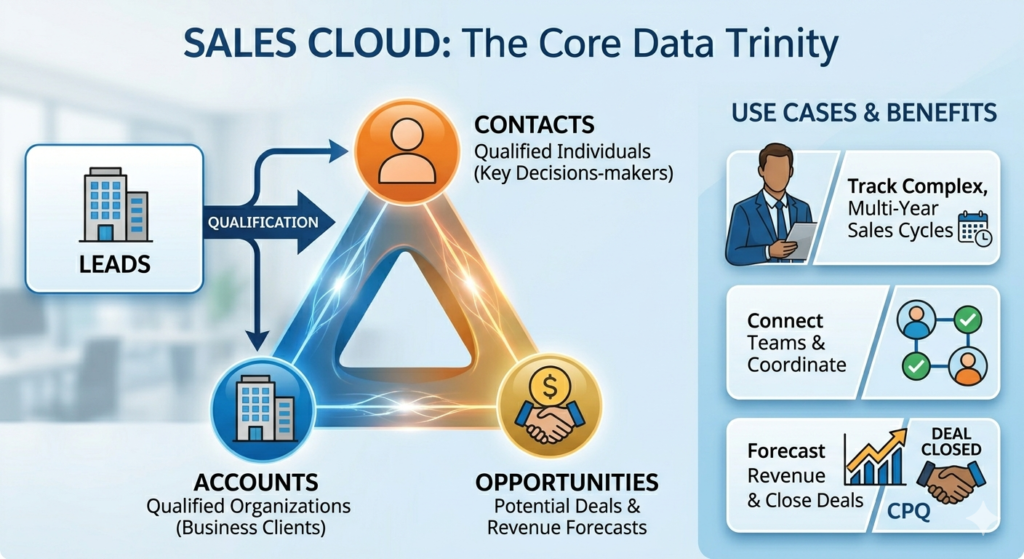 SALES CLOUD: The Core Data Trinity

LEADS

QUALIFICATION

CONTACTS
Qualified Individuals (Key Decisions-makers)

ACCOUNTS
Qualified Organizations (Business Clients)

OPPORTUNITIES
Potential Deals & Revenue Forecasts

USE CASES & BENEFITS

Track Complex, Multi-Year Sales Cycles

Connect Teams & Coordinate

Forecast Revenue & Close Deals

DEAL CLOSED

CPQ